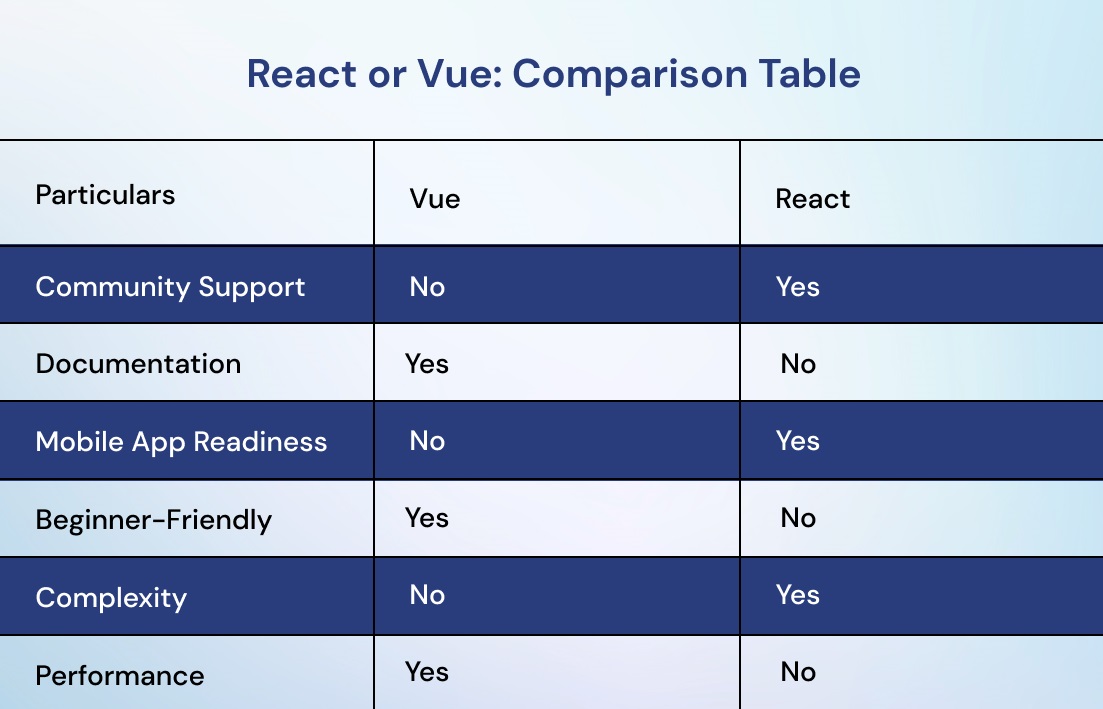 React or Vue: Comparison Table

| Particulars | Vue | React |
|---|---|---|
| Community Support | No | Yes |
| Documentation | Yes | No |
| Mobile App Readiness | No | Yes |
| Beginner-Friendly | Yes | No |
| Complexity | No | Yes |
| Performance | Yes | No |